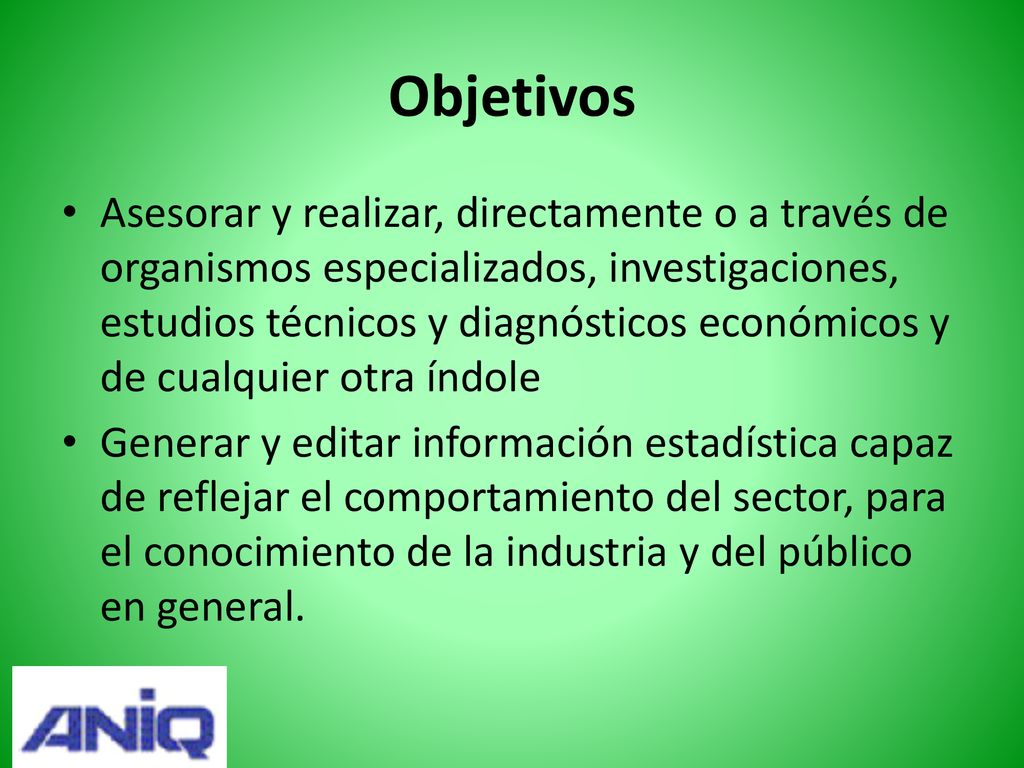 Objetivos

• Asesorar y realizar, directamente o a través de organismos especializados, investigaciones, estudios técnicos y diagnósticos económicos y de cualquier otra índole

• Generar y editar información estadística capaz de reflejar el comportamiento del sector, para el conocimiento de la industria y del público en general.

ANIQ